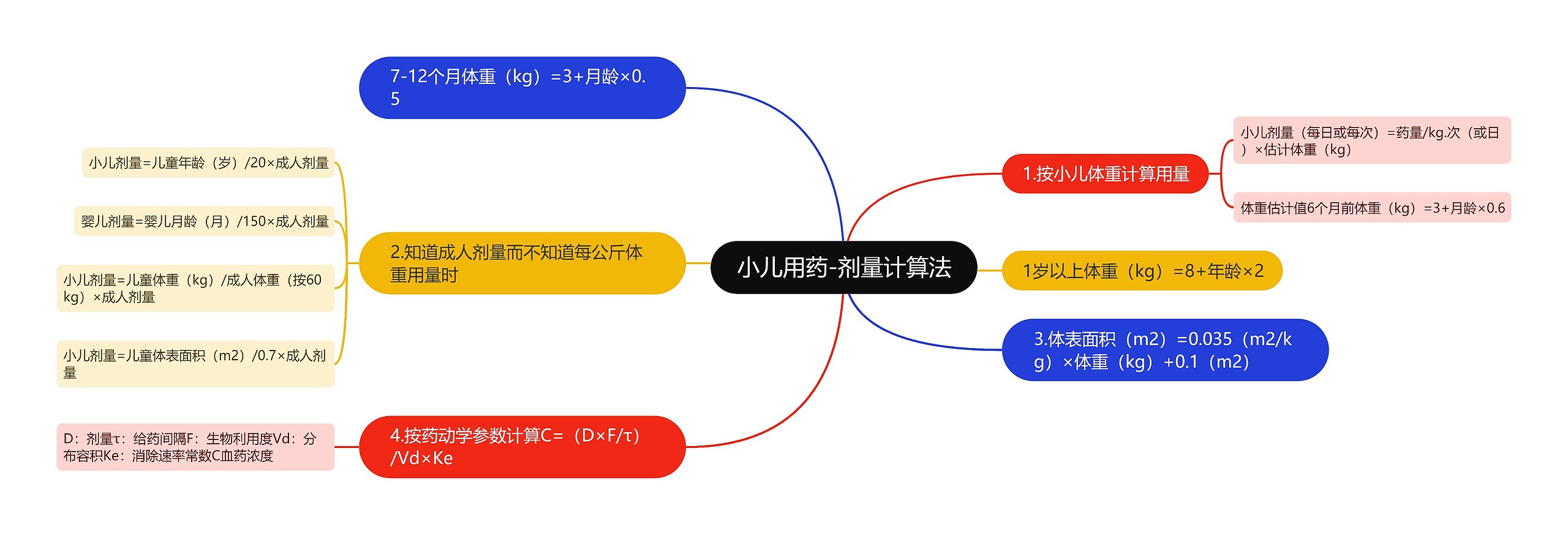 小儿用药-剂量计算法

1.按小儿体重计算用量

小儿剂量（每日或每次）=药量/kg.次（或日）×估计体重（kg）

体重估计值6个月前体重（kg）=3+月龄×0.6

1岁以上体重（kg）=8+年龄×2

3.体表面积（m2）=0.035（m2/kg）×体重（kg）+0.1（m2）

7-12个月体重（kg）=3+月龄×0.5

2.知道成人剂量而不知道每公斤体重用量时

小儿剂量=儿童年龄（岁）/20×成人剂量

婴儿剂量=婴儿月龄（月）/150×成人剂量

小儿剂量=儿童体重（kg）/成人体重（按60kg）×成人剂量

小儿剂量=儿童体表面积（m2）/0.7×成人剂量

4.按药动学参数计算C=（D×F/τ）/Vd×Ke

D：剂量τ：给药间隔F：生物利用度Vd：分布容积Ke：消除速率常数C血药浓度